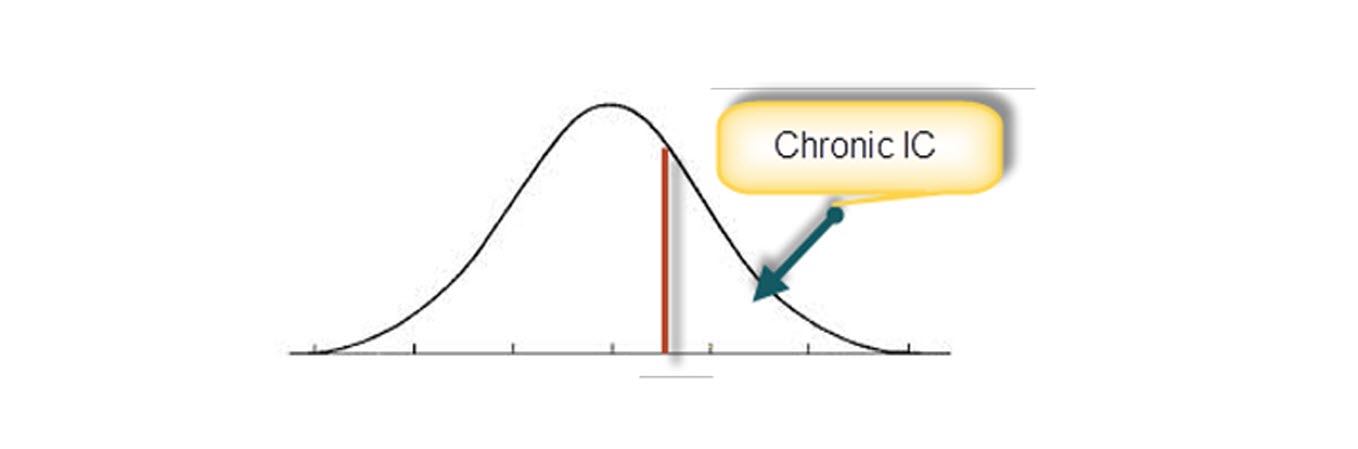 Chronic IC